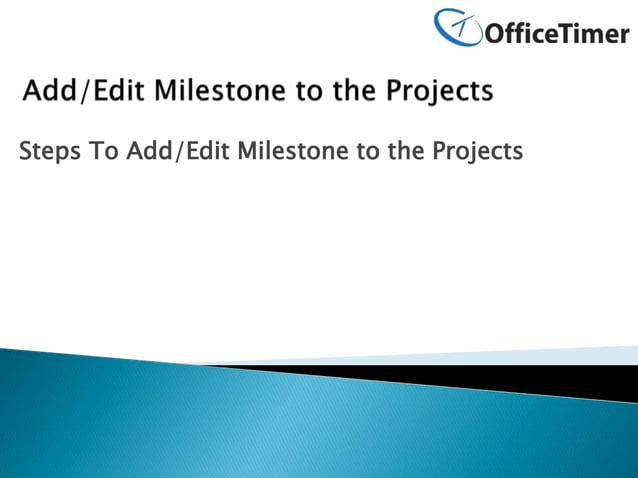 OfficeTimer

Add/Edit Milestone to the Projects

Steps To Add/Edit Milestone to the Projects